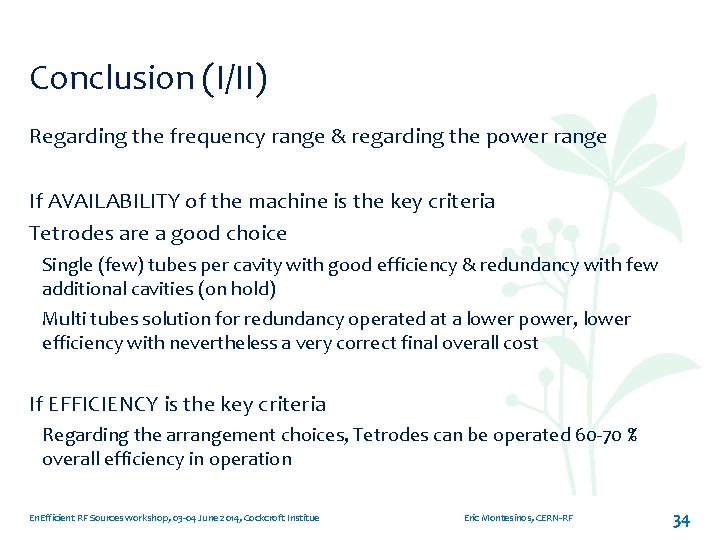 Conclusion (I/II)

Regarding the frequency range & regarding the power range

If AVAILABILITY of the machine is the key criteria

Tetrodes are a good choice

Single (few) tubes per cavity with good efficiency & redundancy with few additional cavities (on hold)

Multi tubes solution for redundancy operated at a lower power, lower efficiency with nevertheless a very correct final overall cost

If EFFICIENCY is the key criteria

Regarding the arrangement choices, Tetrodes can be operated 60-70 % overall efficiency in operation

EnEfficient RF Sources workshop, 03-04 June 2014, Cockcroft Institue

Eric Montesinos, CERN-RF

34